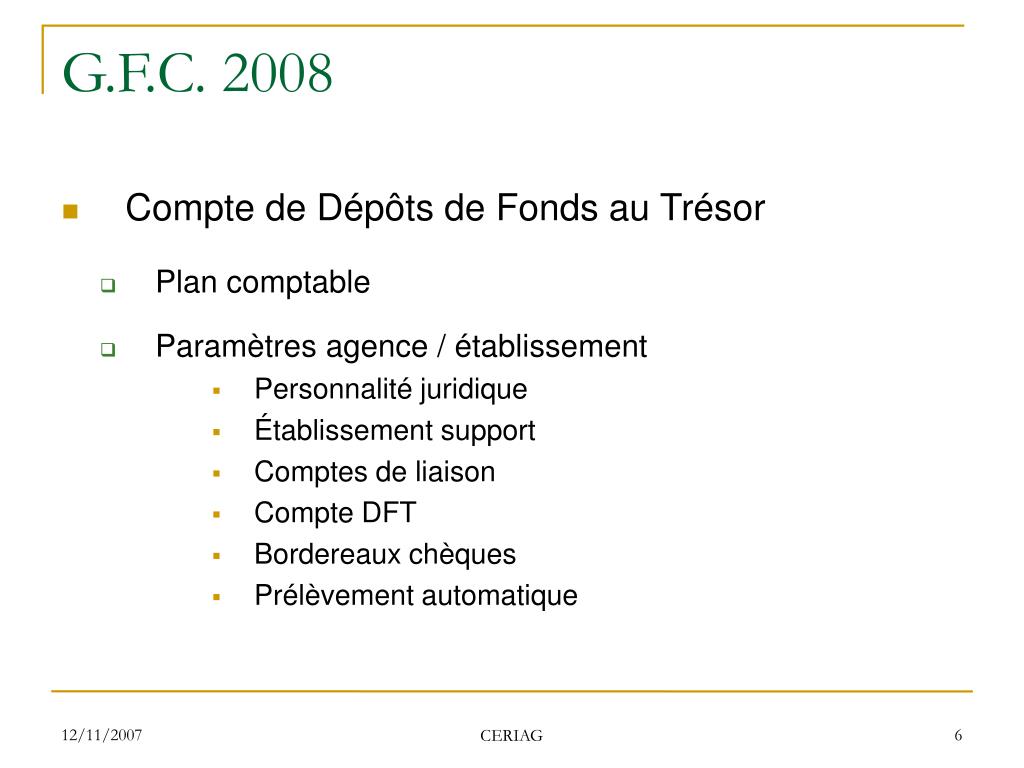 G.F.C. 2008

Compte de Dépôts de Fonds au Trésor

Plan comptable

Paramètres agence / établissement

Personnalité juridique

Établissement support

Comptes de liaison

Compte DFT

Bordereaux chèques

Prélèvement automatique

12/11/2007

CERIAG

6